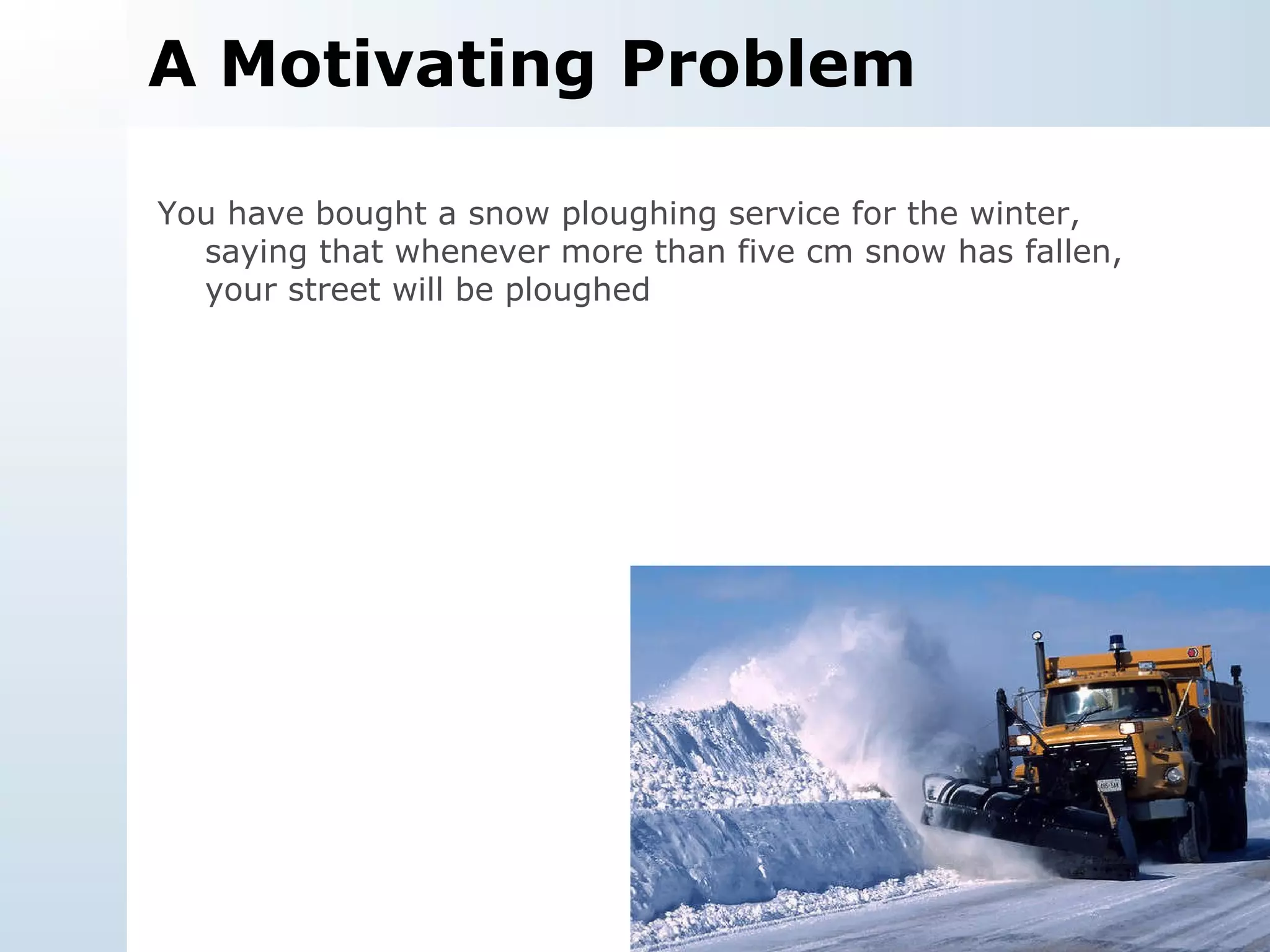 A Motivating Problem

You have bought a snow ploughing service for the winter, saying that whenever more than five cm snow has fallen, your street will be ploughed